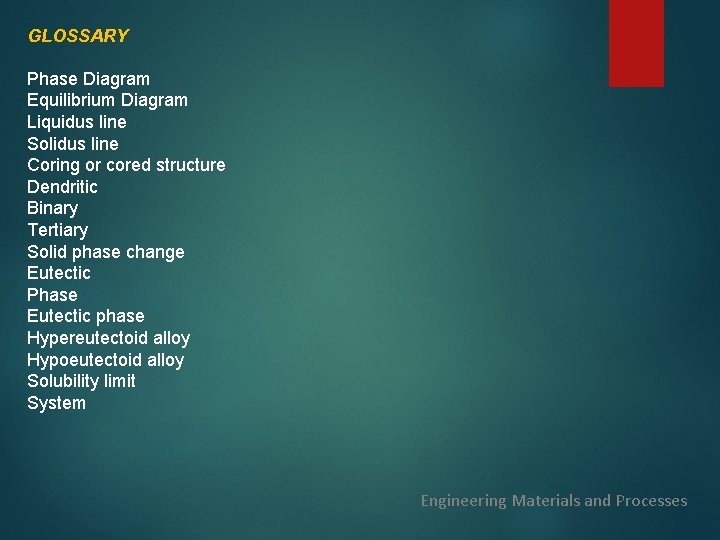 GLOSSARY

Phase Diagram
Equilibrium Diagram
Liquidus line
Solidus line
Coring or cored structure
Dendritic
Binary
Tertiary
Solid phase change
Eutectic
Phase
Eutectic phase
Hypereutectoid alloy
Hypoeutectoid alloy
Solubility limit
System

Engineering Materials and Processes